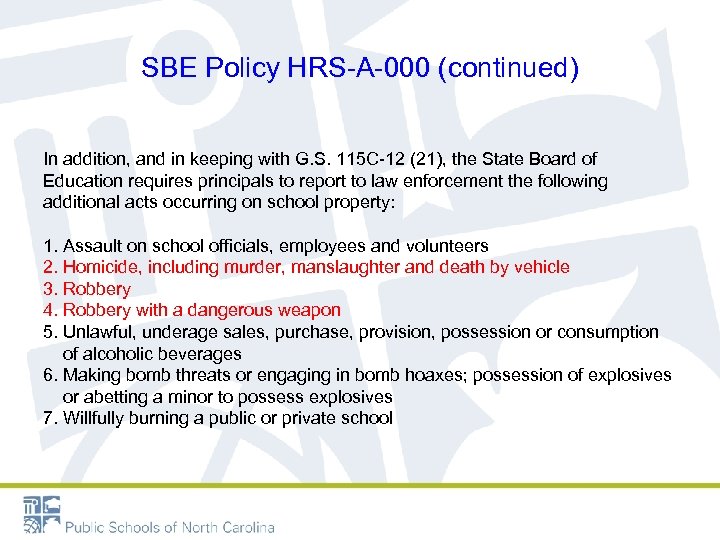 SBE Policy HRS-A-000 (continued)

In addition, and in keeping with G.S. 115C-12 (21), the State Board of Education requires principals to report to law enforcement the following additional acts occurring on school property:

1. Assault on school officials, employees and volunteers
2. Homicide, including murder, manslaughter and death by vehicle
3. Robbery
4. Robbery with a dangerous weapon
5. Unlawful, underage sales, purchase, provision, possession or consumption of alcoholic beverages
6. Making bomb threats or engaging in bomb hoaxes; possession of explosives or abetting a minor to possess explosives
7. Willfully burning a public or private school

Public Schools of North Carolina